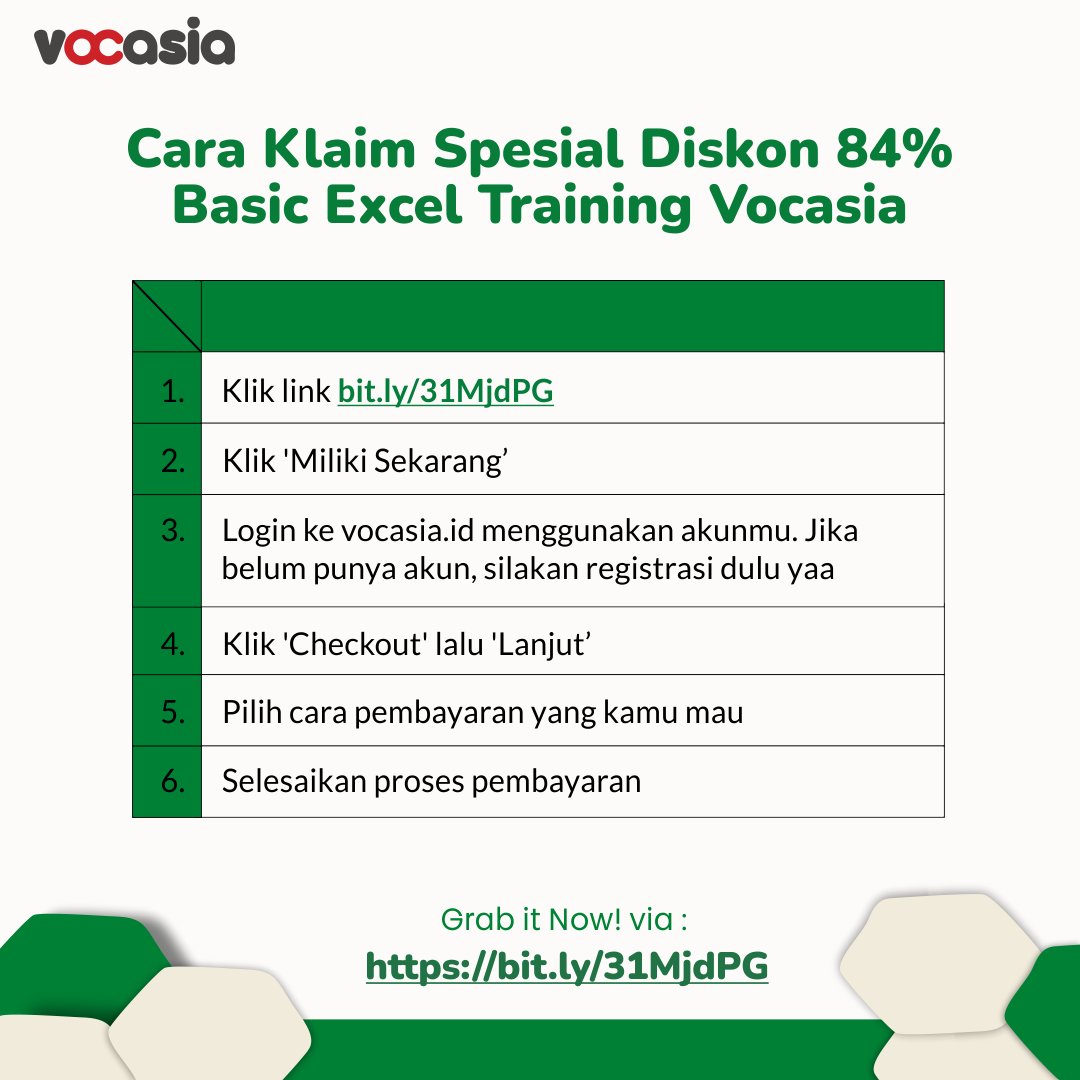 vocasia

Cara Klaim Spesial Diskon 84% Basic Excel Training Vocasia

| | |
|---|---|
| 1. | Klik link bit.ly/31MjdPG |
| 2. | Klik 'Miliki Sekarang’ |
| 3. | Login ke vocasia.id menggunakan akunmu. Jika belum punya akun, silakan registrasi dulu yaa |
| 4. | Klik 'Checkout' lalu 'Lanjut’ |
| 5. | Pilih cara pembayaran yang kamu mau |
| 6. | Selesaikan proses pembayaran |

Grab it Now! via :
https://bit.ly/31MjdPG